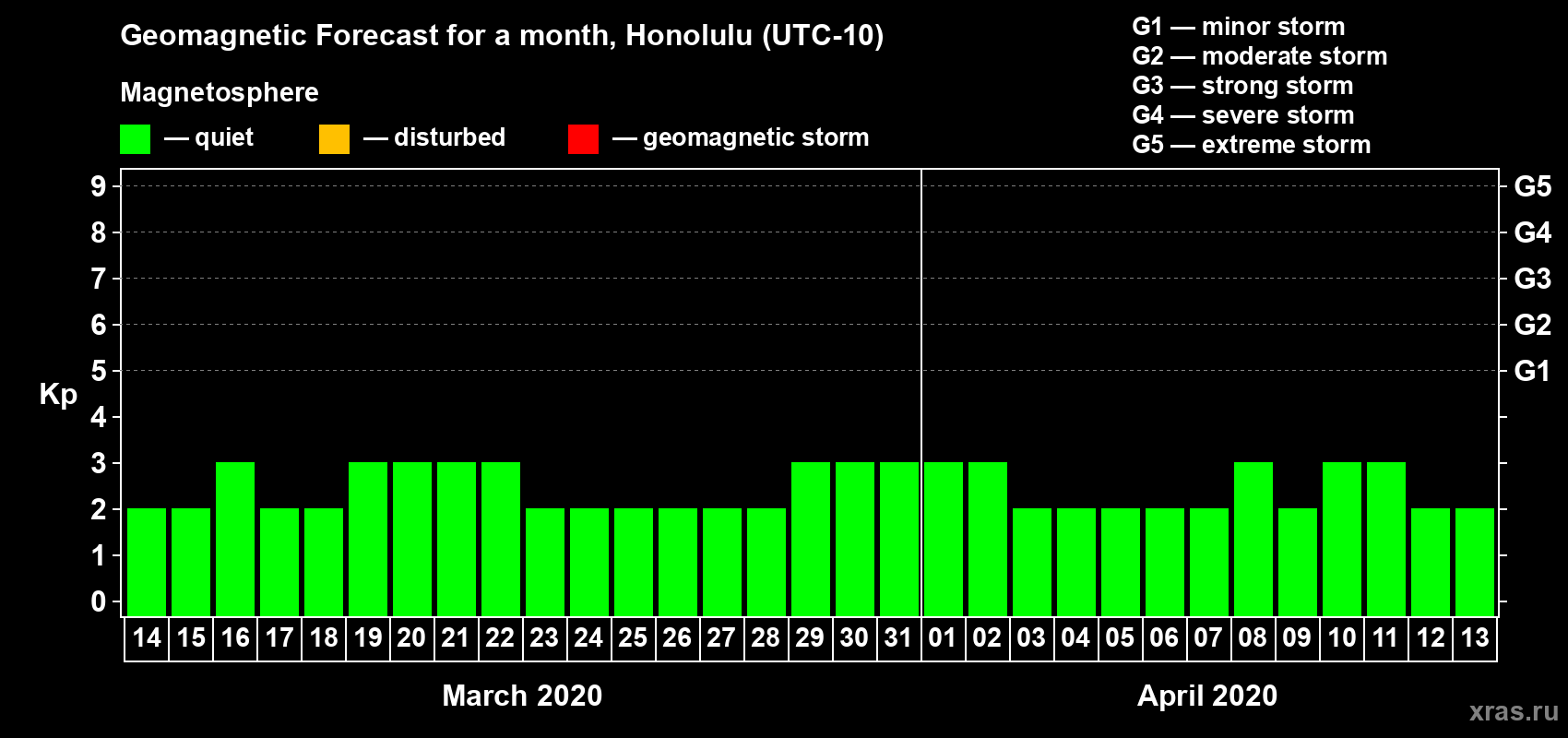 Geomagnetic Forecast for a month, Honolulu (UTC-10)

Magnetosphere

— quiet — disturbed — geomagnetic storm

G1 — minor storm
G2 — moderate storm
G3 — strong storm
G4 — severe storm
G5 — extreme storm

Kp
9
8
7
6
5
4
3
2
1
0

G5
G4
G3
G2
G1

14 15 16 17 18 19 20 21 22 23 24 25 26 27 28 29 30 31 01 02 03 04 05 06 07 08 09 10 11 12 13

March 2020

April 2020

xras.ru